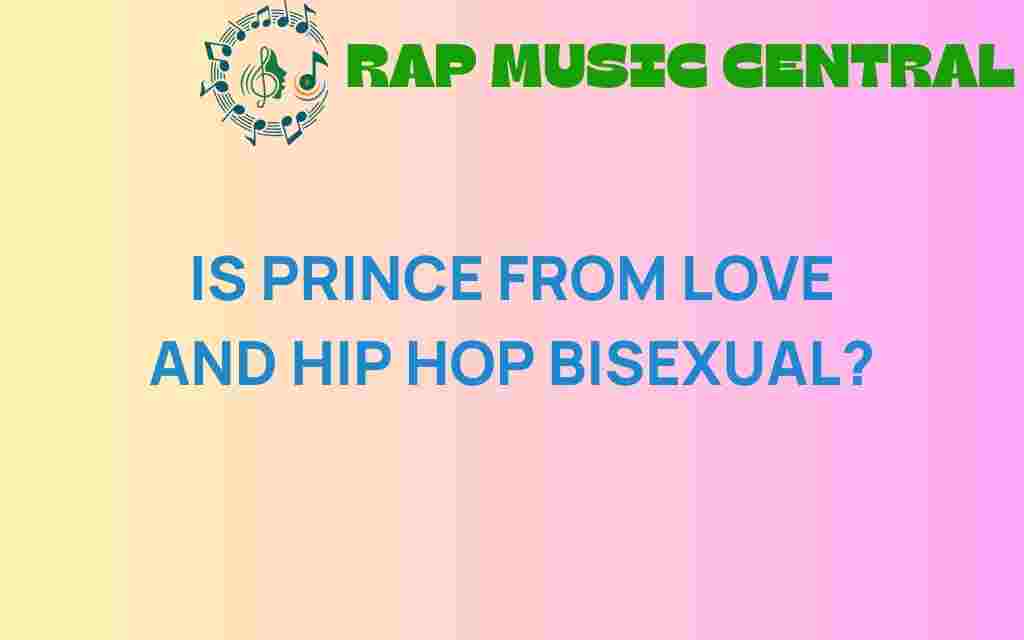 RAP MUSIC CENTRAL

IS PRINCE FROM LOVE AND HIP HOP BISEXUAL?